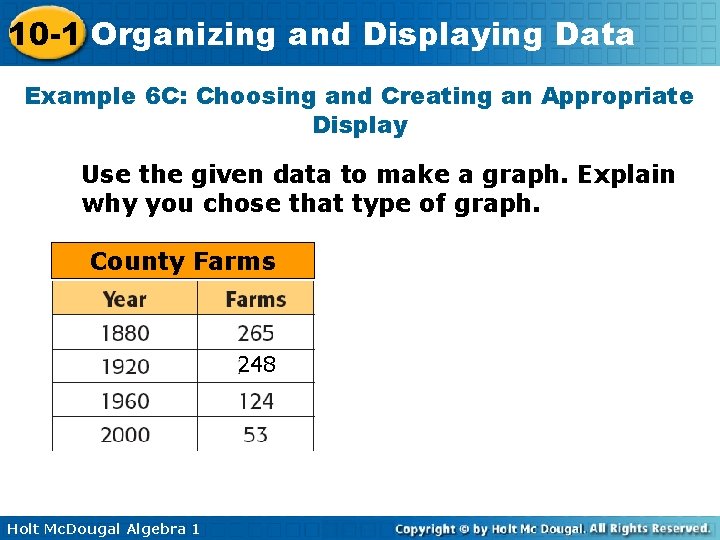 10-1 Organizing and Displaying Data

Example 6C: Choosing and Creating an Appropriate Display

Use the given data to make a graph. Explain why you chose that type of graph.

County Farms

| Year | Farms |
|---|---|
| 1880 | 265 |
| 1920 | 248 |
| 1960 | 124 |
| 2000 | 53 |

Holt McDougal Algebra 1

Copyright © by Holt Mc Dougal. All Rights Reserved.